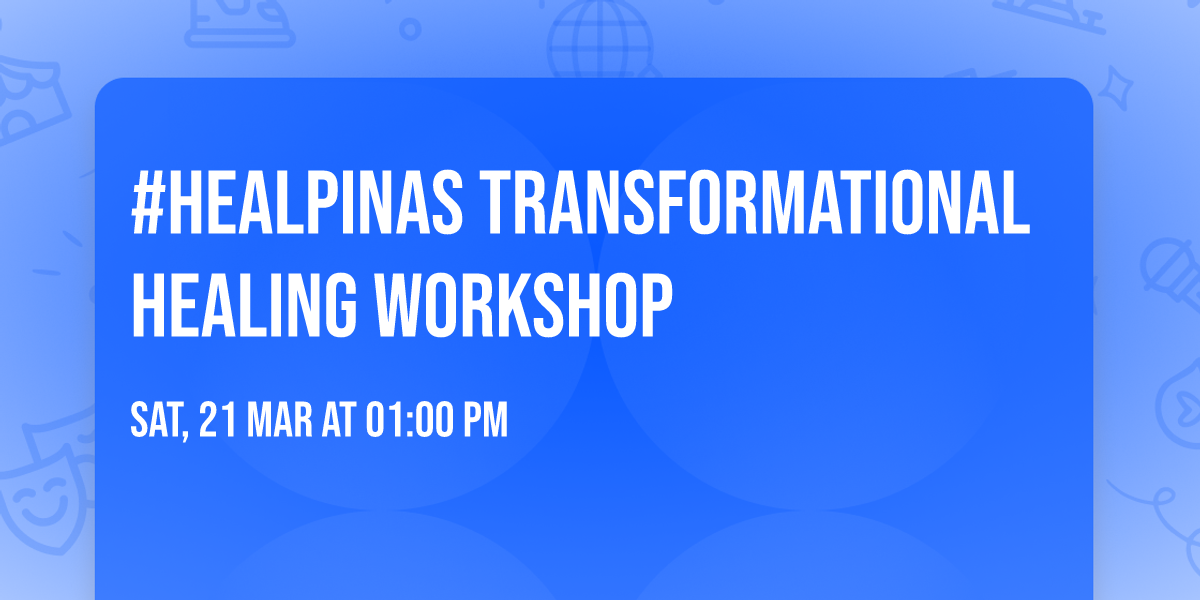 #HEALPINAS TRANSFORMATIONAL HEALING WORKSHOP

SAT, 21 MAR AT 01:00 PM